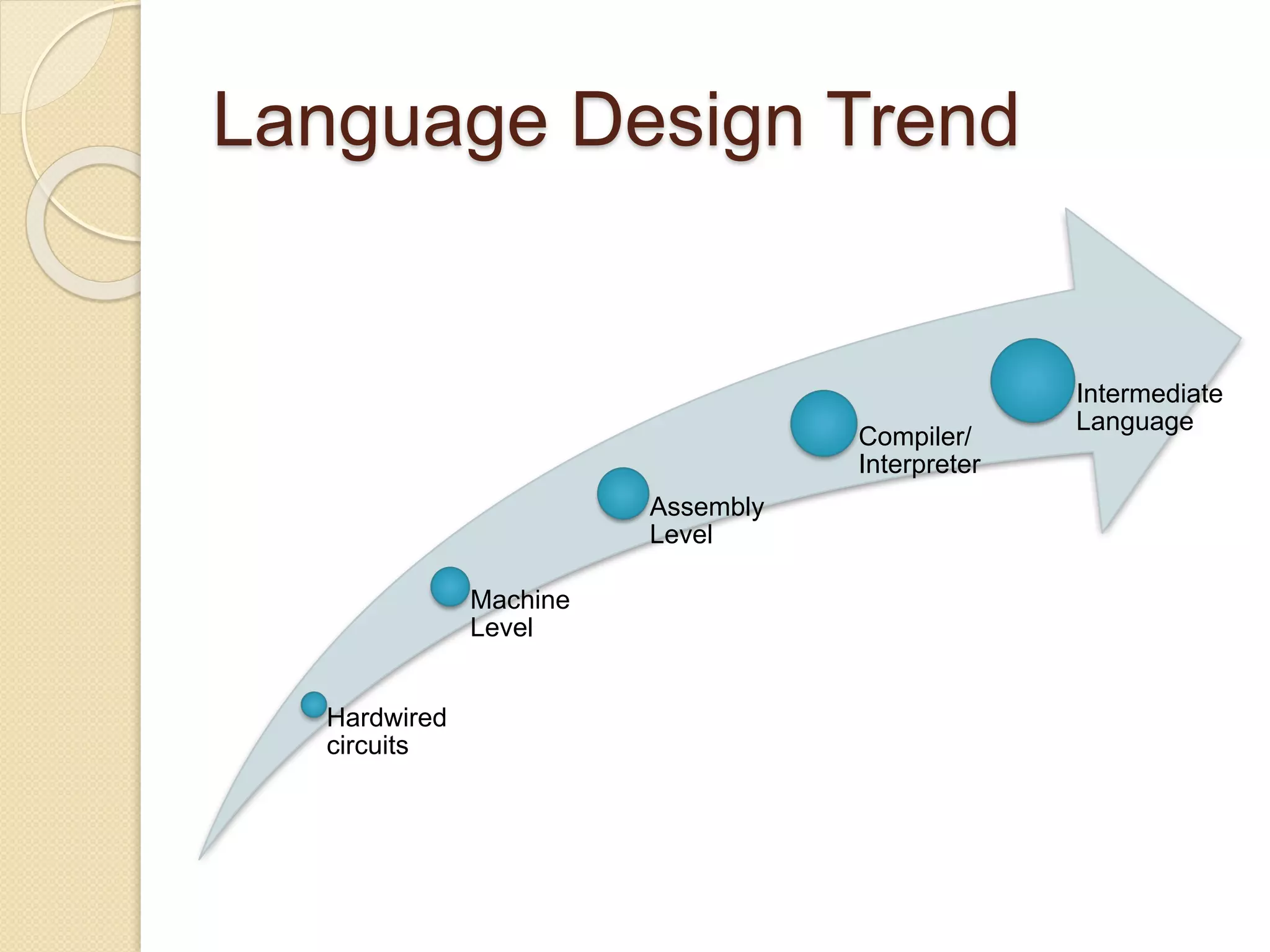 Language Design Trend

Hardwired circuits

Machine Level

Assembly Level

Compiler/ Interpreter

Intermediate Language